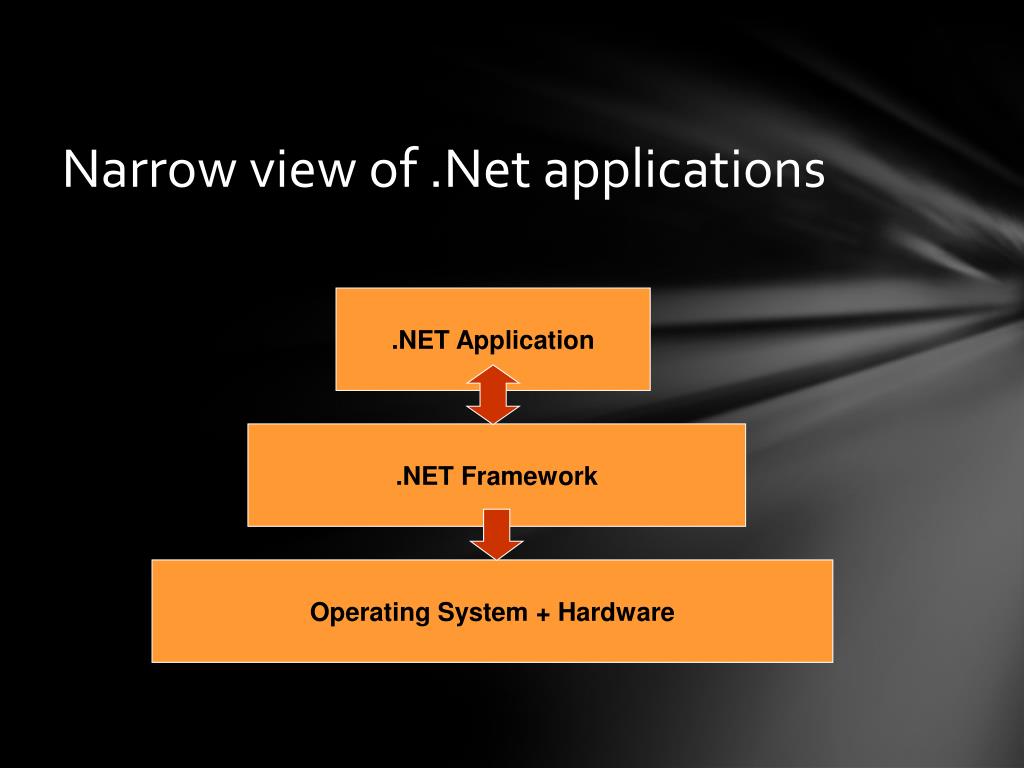 Narrow view of .Net applications

.NET Application

.NET Framework

Operating System + Hardware